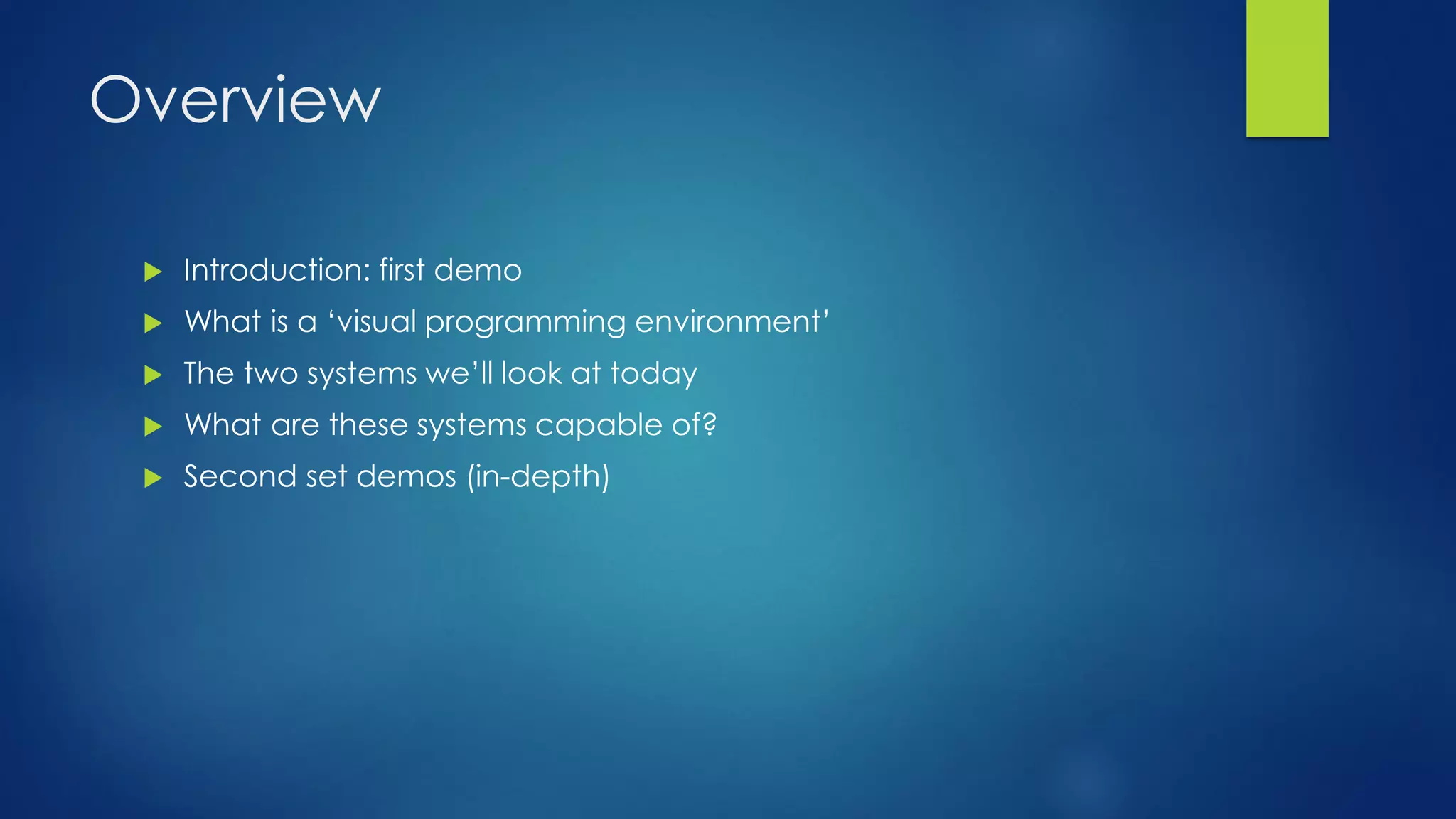 Overview

▶ Introduction: first demo
▶ What is a ‘visual programming environment’
▶ The two systems we’ll look at today
▶ What are these systems capable of?
▶ Second set demos (in-depth)